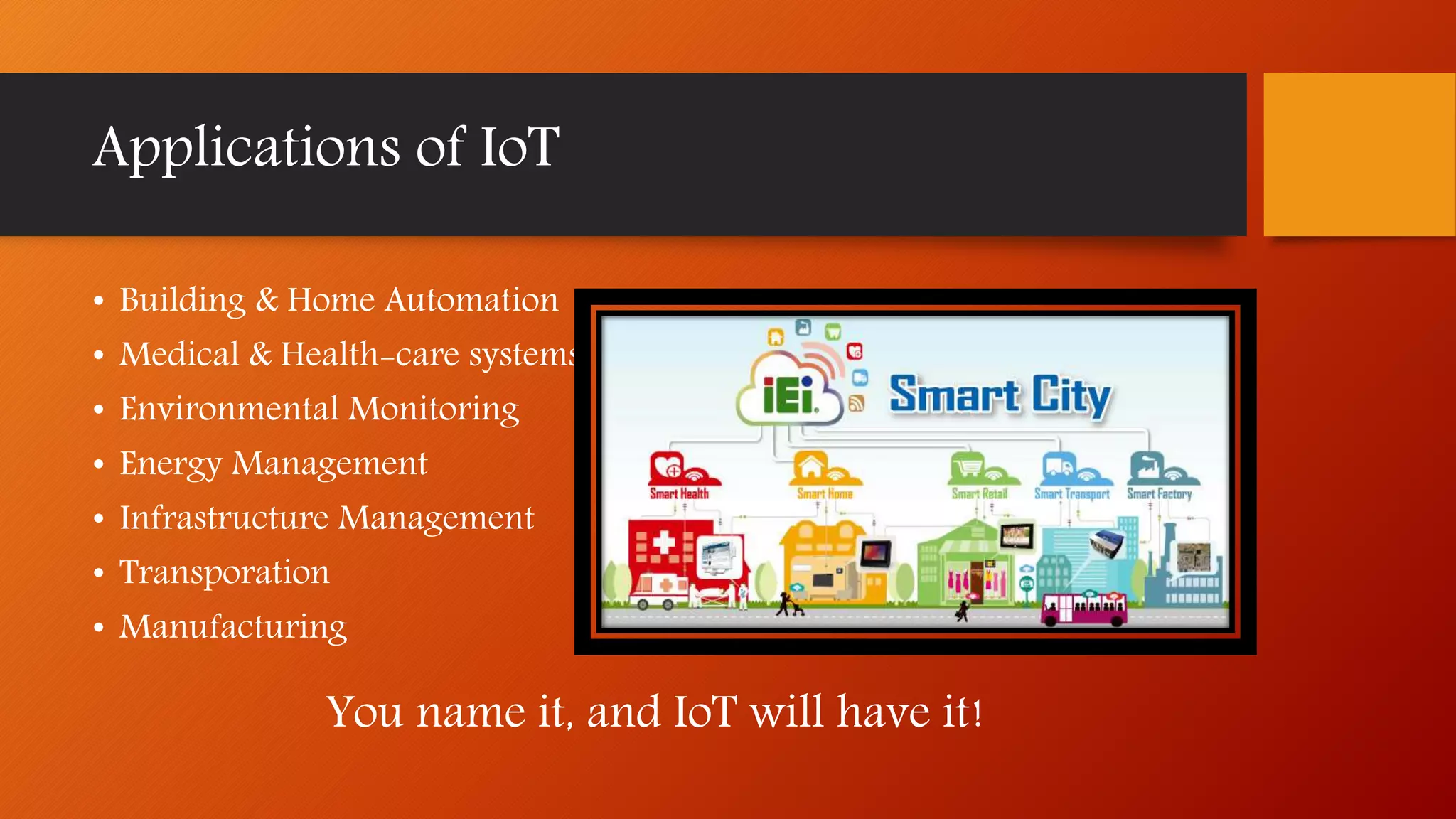 Applications of IoT

• Building & Home Automation
• Medical & Health-care systems
• Environmental Monitoring
• Energy Management
• Infrastructure Management
• Transporation
• Manufacturing

iEi. Smart City

Smart Health
Smart Home
Smart Retail
Smart Transport
Smart Factory

You name it, and IoT will have it!